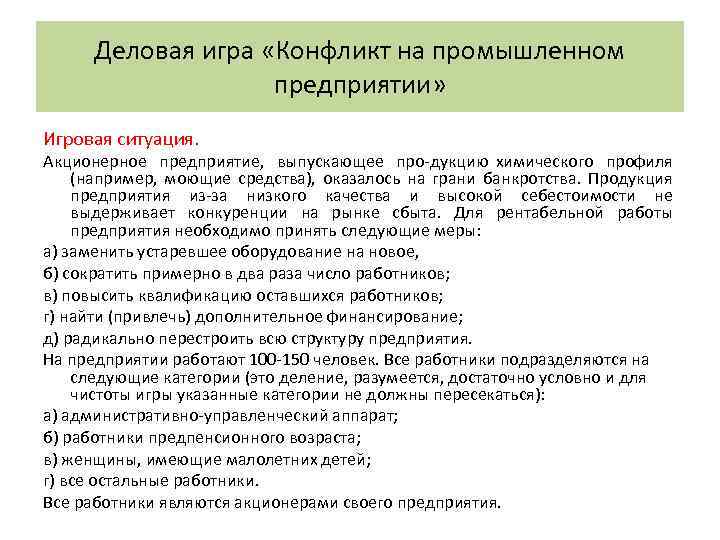 Деловая игра «Конфликт на промышленном предприятии»

Игровая ситуация.

Акционерное предприятие, выпускающее про-дукцию химического профиля (например, моющие средства), оказалось на грани банкротства. Продукция предприятия из-за низкого качества и высокой себестоимости не выдерживает конкуренции на рынке сбыта. Для рентабельной работы предприятия необходимо принять следующие меры:

а) заменить устаревшее оборудование на новое,

б) сократить примерно в два раза число работников;

в) повысить квалификацию оставшихся работников;

г) найти (привлечь) дополнительное финансирование;

д) радикально перестроить всю структуру предприятия.

На предприятии работают 100-150 человек. Все работники подразделяются на следующие категории (это деление, разумеется, достаточно условно и для чистоты игры указанные категории не должны пересекаться):

а) административно-управленческий аппарат;

б) работники предпенсионного возраста;

в) женщины, имеющие малолетних детей;

г) все остальные работники.

Все работники являются акционерами своего предприятия.